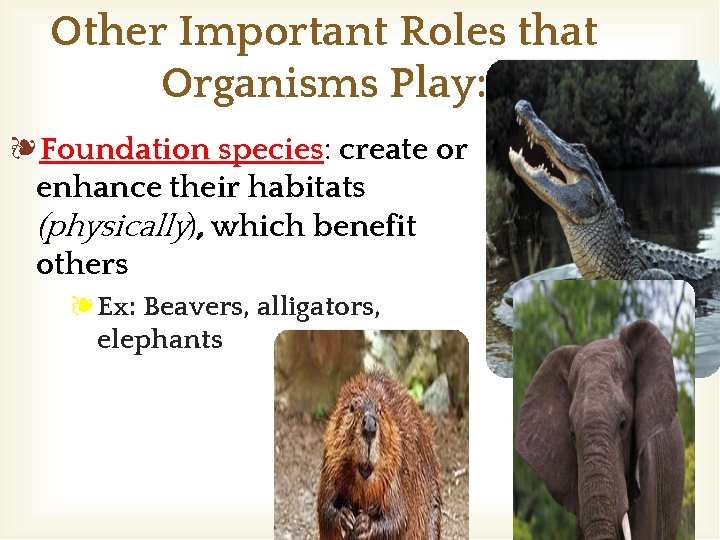 Other Important Roles that Organisms Play:

Foundation species: create or enhance their habitats (physically), which benefit others

Ex: Beavers, alligators, elephants